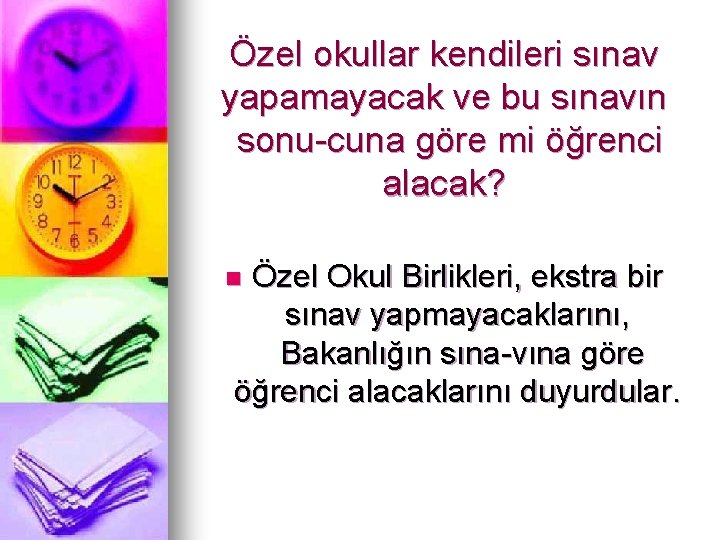 Özel okullar kendileri sınav yapamayacak ve bu sınavın sonu-cuna göre mi öğrenci alacak?

Özel Okul Birlikleri, ekstra bir sınav yapmayacaklarını, Bakanlığın sına-vına göre öğrenci alacaklarını duyurdular.